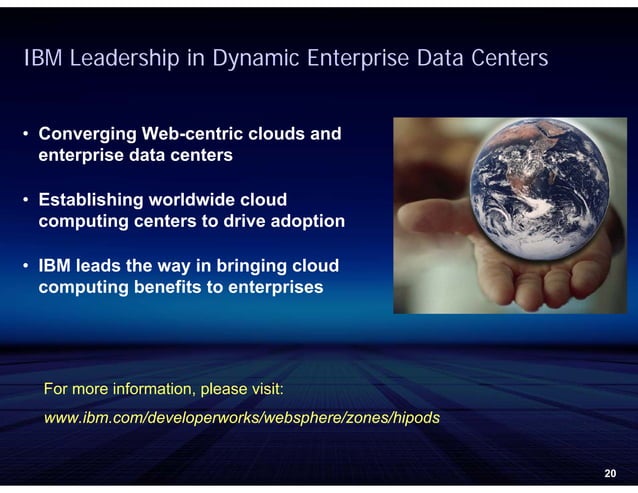 IBM Leadership in Dynamic Enterprise Data Centers

• Converging Web-centric clouds and enterprise data centers

• Establishing worldwide cloud computing centers to drive adoption

• IBM leads the way in bringing cloud computing benefits to enterprises

For more information, please visit:

www.ibm.com/developerworks/websphere/zones/hipods

20